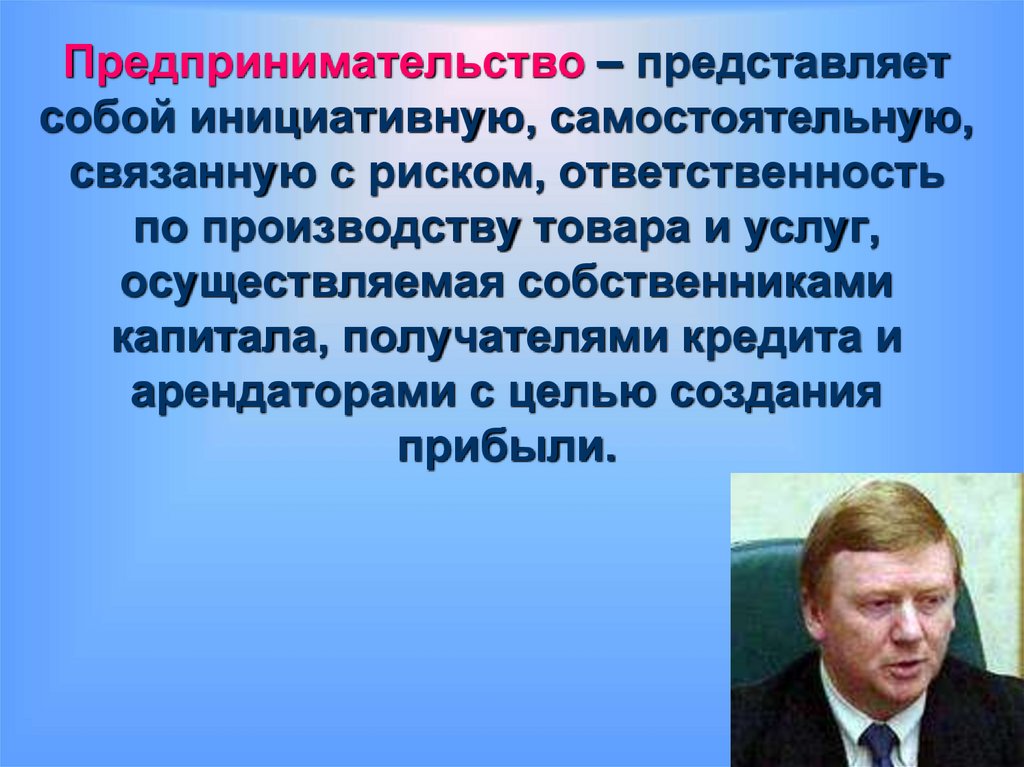 Предпринимательство – представляет собой инициативную, самостоятельную, связанную с риском, ответственность по производству товара и услуг, осуществляемая собственниками капитала, получателями кредита и арендаторами с целью создания прибыли.